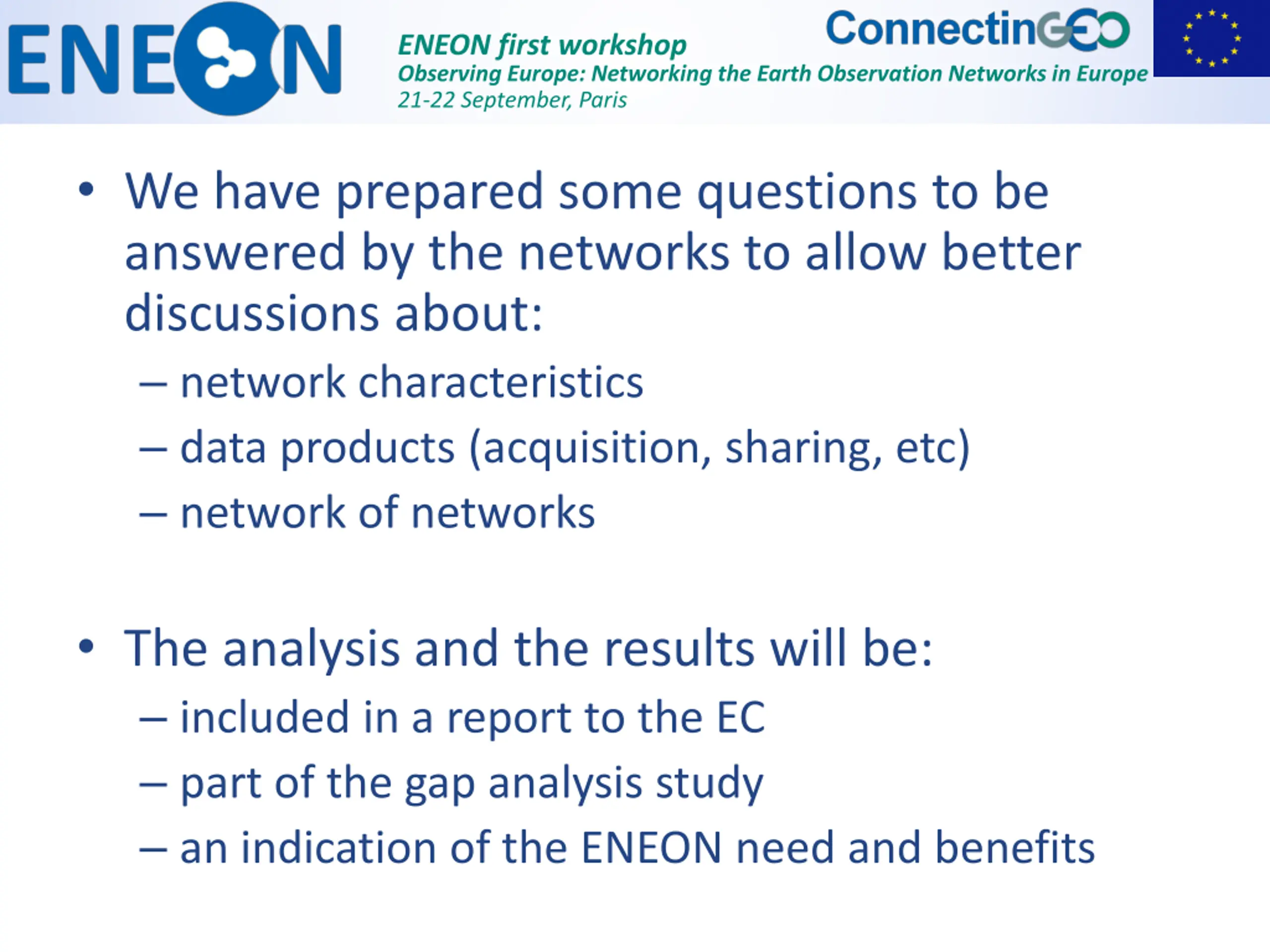 ENEON

ENEON first workshop
Observing Europe: Networking the Earth Observation Networks in Europe
21-22 September, Paris

ConnectinGEO

• We have prepared some questions to be answered by the networks to allow better discussions about:
– network characteristics
– data products (acquisition, sharing, etc)
– network of networks

• The analysis and the results will be:
– included in a report to the EC
– part of the gap analysis study
– an indication of the ENEON need and benefits